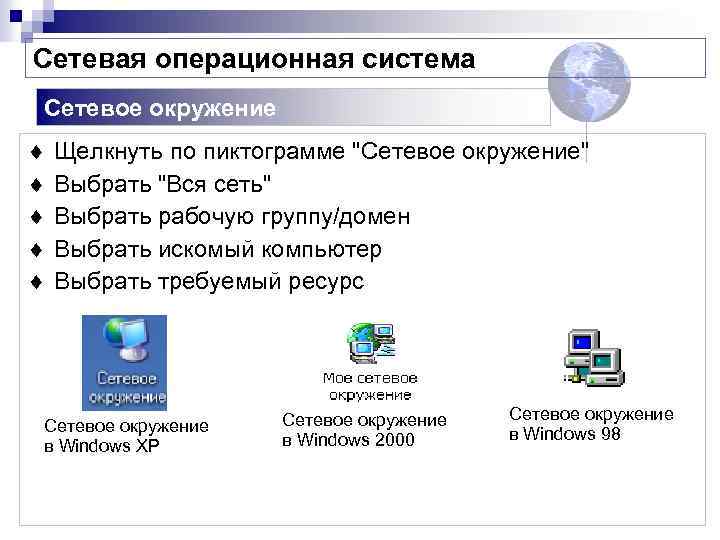 Сетевая операционная система

Сетевое окружение

♦ Щелкнуть по пиктограмме "Сетевое окружение"
♦ Выбрать "Вся сеть"
♦ Выбрать рабочую группу/домен
♦ Выбрать искомый компьютер
♦ Выбрать требуемый ресурс

Сетевое окружение

Сетевое окружение в Windows XP

Мое сетевое окружение

Сетевое окружение в Windows 2000

Сетевое окружение в Windows 98